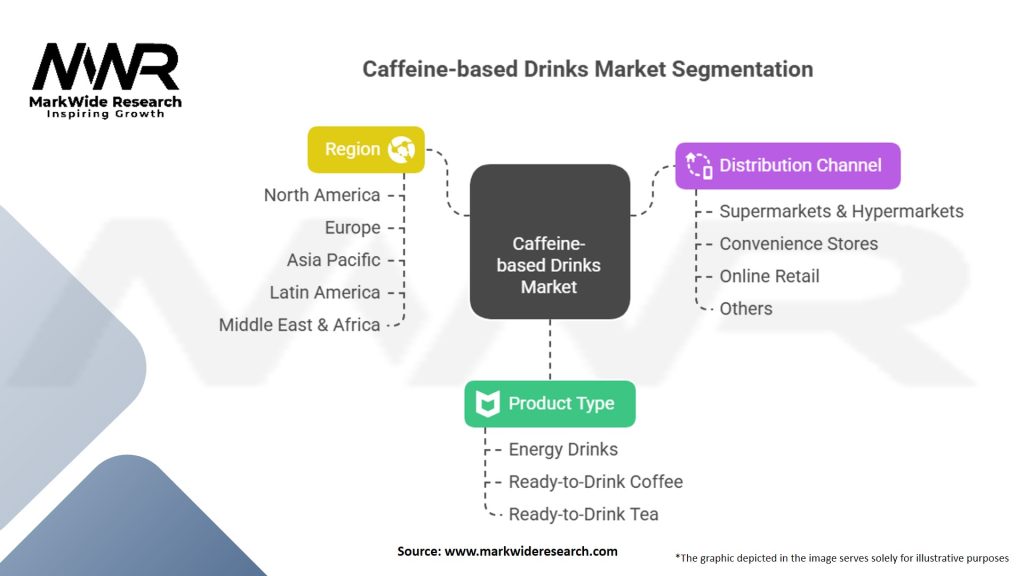 MWR
MarkWide Research
Inspiring Growth

Caffeine-based Drinks Market Segmentation

Region
North America
Europe
Asia Pacific
Latin America
Middle East & Africa

Caffeine-based Drinks Market

Distribution Channel
Supermarkets & Hypermarkets
Convenience Stores
Online Retail
Others

Product Type
Energy Drinks
Ready-to-Drink Coffee
Ready-to-Drink Tea

Source: www.markwideresearch.com

*The graphic depicted in the image serves solely for illustrative purposes